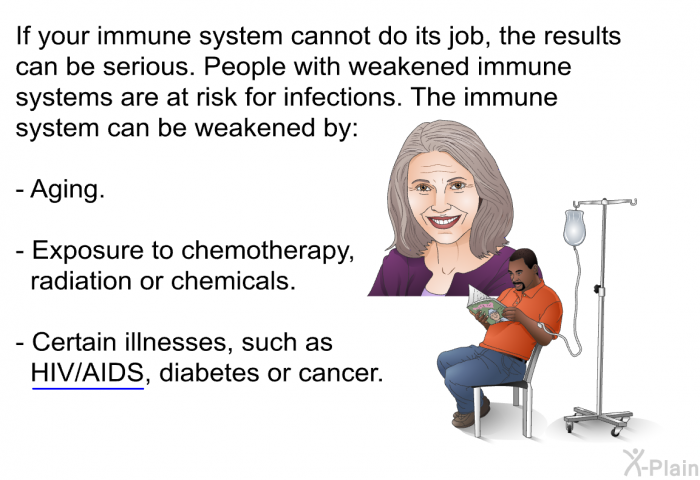 If your immune system cannot do its job, the results can be serious. People with weakened immune systems are at risk for infections. The immune system can be weakened by:

- Aging.

- Exposure to chemotherapy, radiation or chemicals.

- Certain illnesses, such as HIV/AIDS, diabetes or cancer.

X-Plain